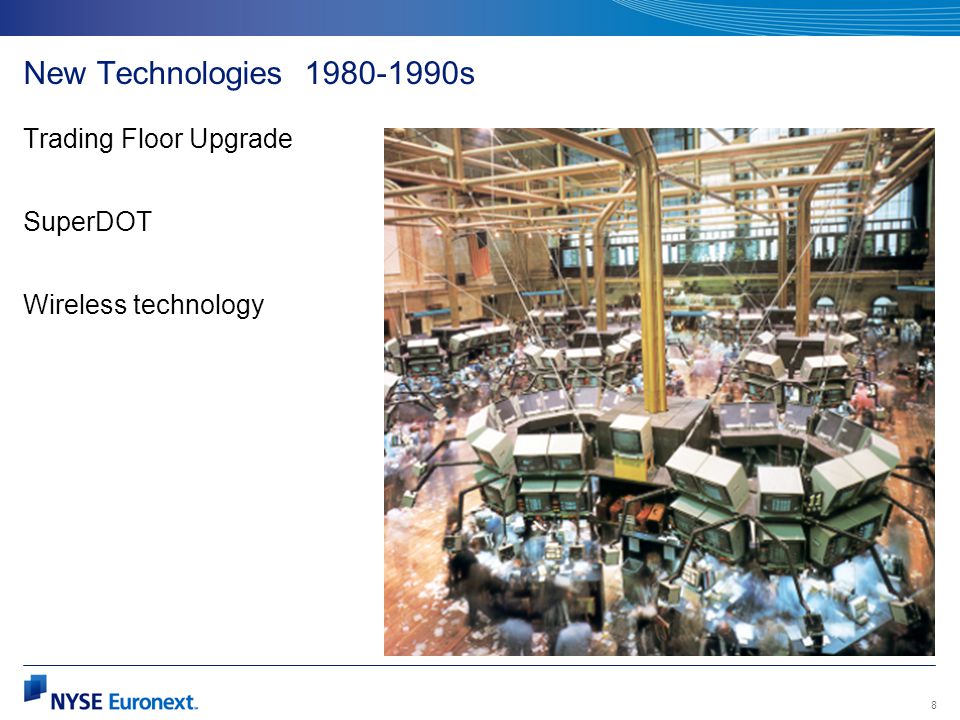 New Technologies 1980-1990s

Trading Floor Upgrade

SuperDOT

Wireless technology

NYSE Euronext.

8